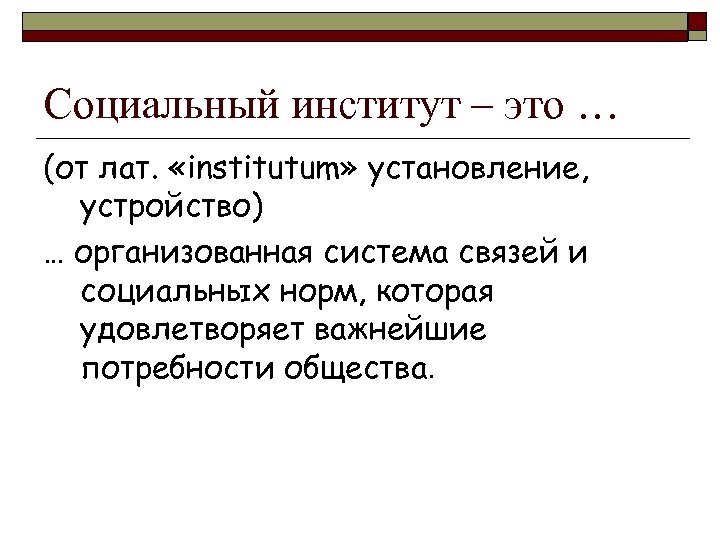 Социальный институт – это …

(от лат. «institutum» установление, устройство)

… организованная система связей и социальных норм, которая удовлетворяет важнейшие потребности общества.